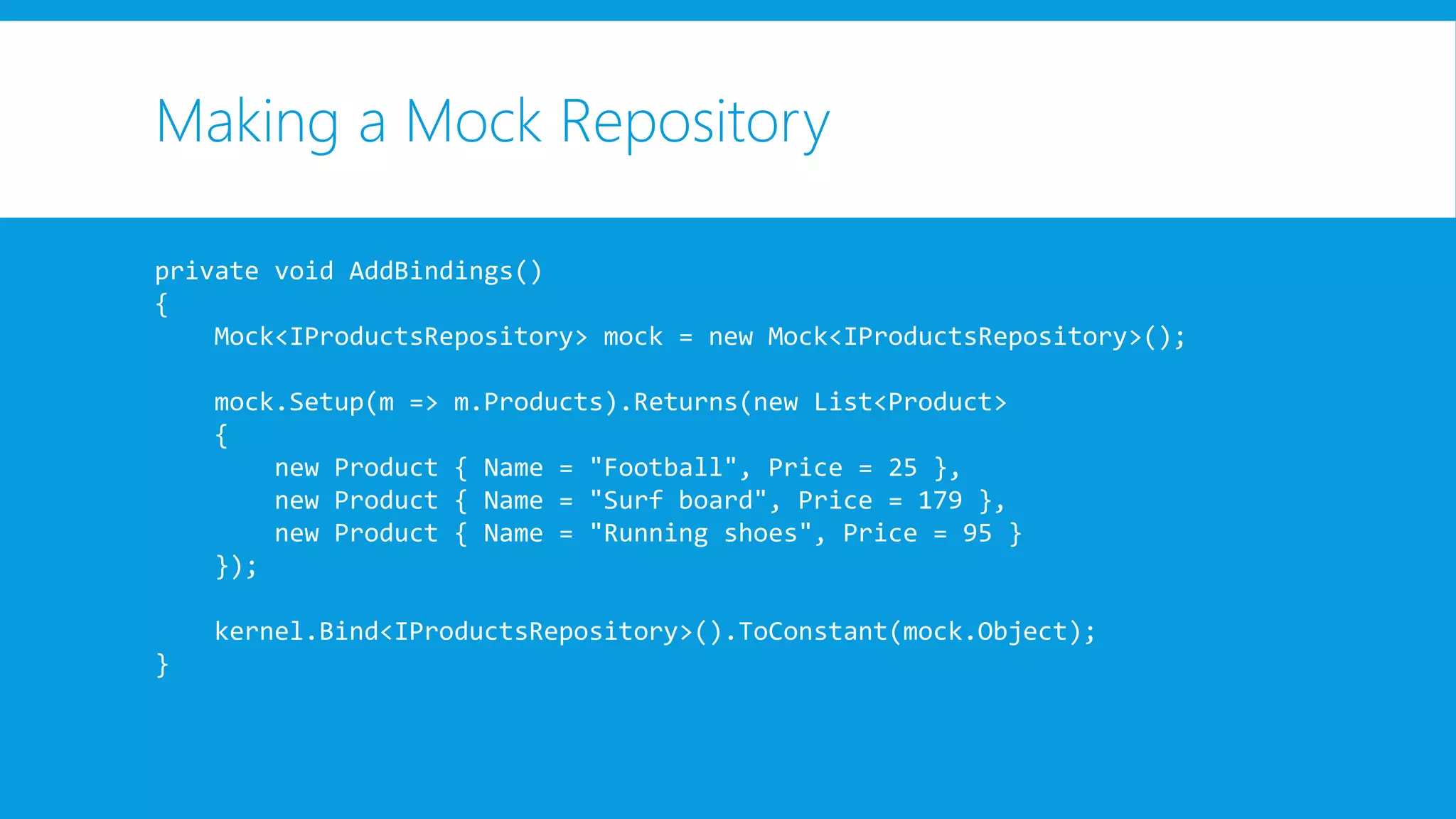 Making a Mock Repository

private void AddBindings()
{
    Mock<IProductsRepository> mock = new Mock<IProductsRepository>();

    mock.Setup(m => m.Products).Returns(new List<Product>
    {
        new Product { Name = "Football", Price = 25 },
        new Product { Name = "Surf board", Price = 179 },
        new Product { Name = "Running shoes", Price = 95 }
    });

    kernel.Bind<IProductsRepository>().ToConstant(mock.Object);
}